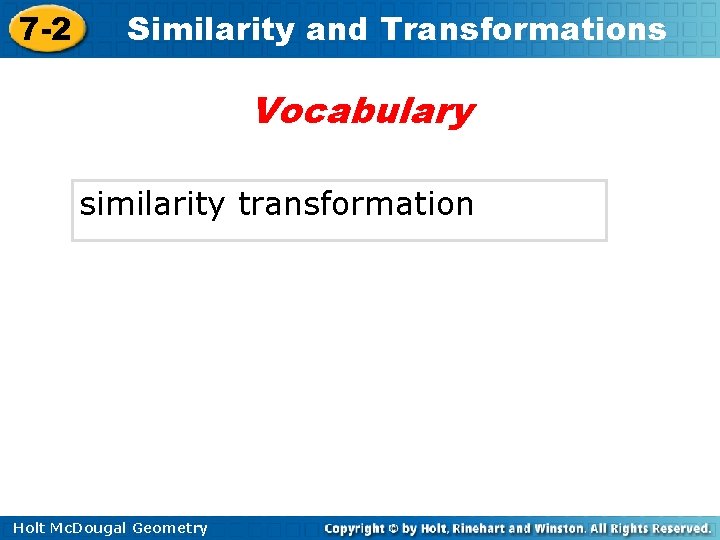 7-2 Similarity and Transformations

Vocabulary

similarity transformation

Holt McDougal Geometry

Copyright © by Holt, Rinehart and Winston. All Rights Reserved.